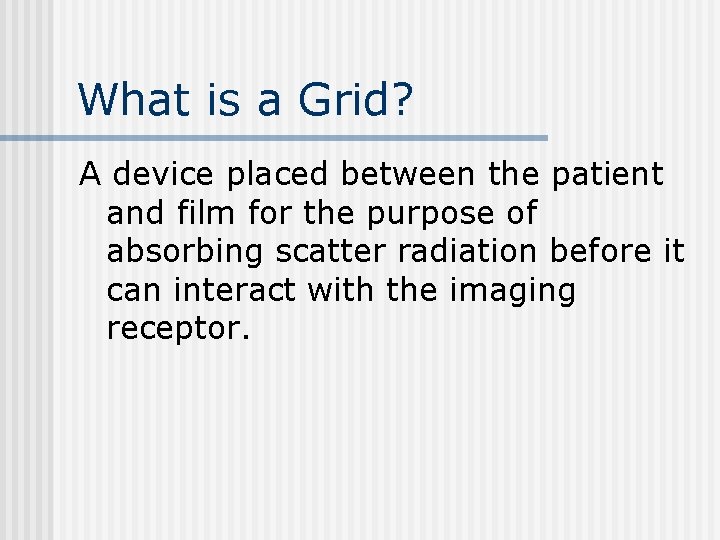 What is a Grid?

A device placed between the patient and film for the purpose of absorbing scatter radiation before it can interact with the imaging receptor.